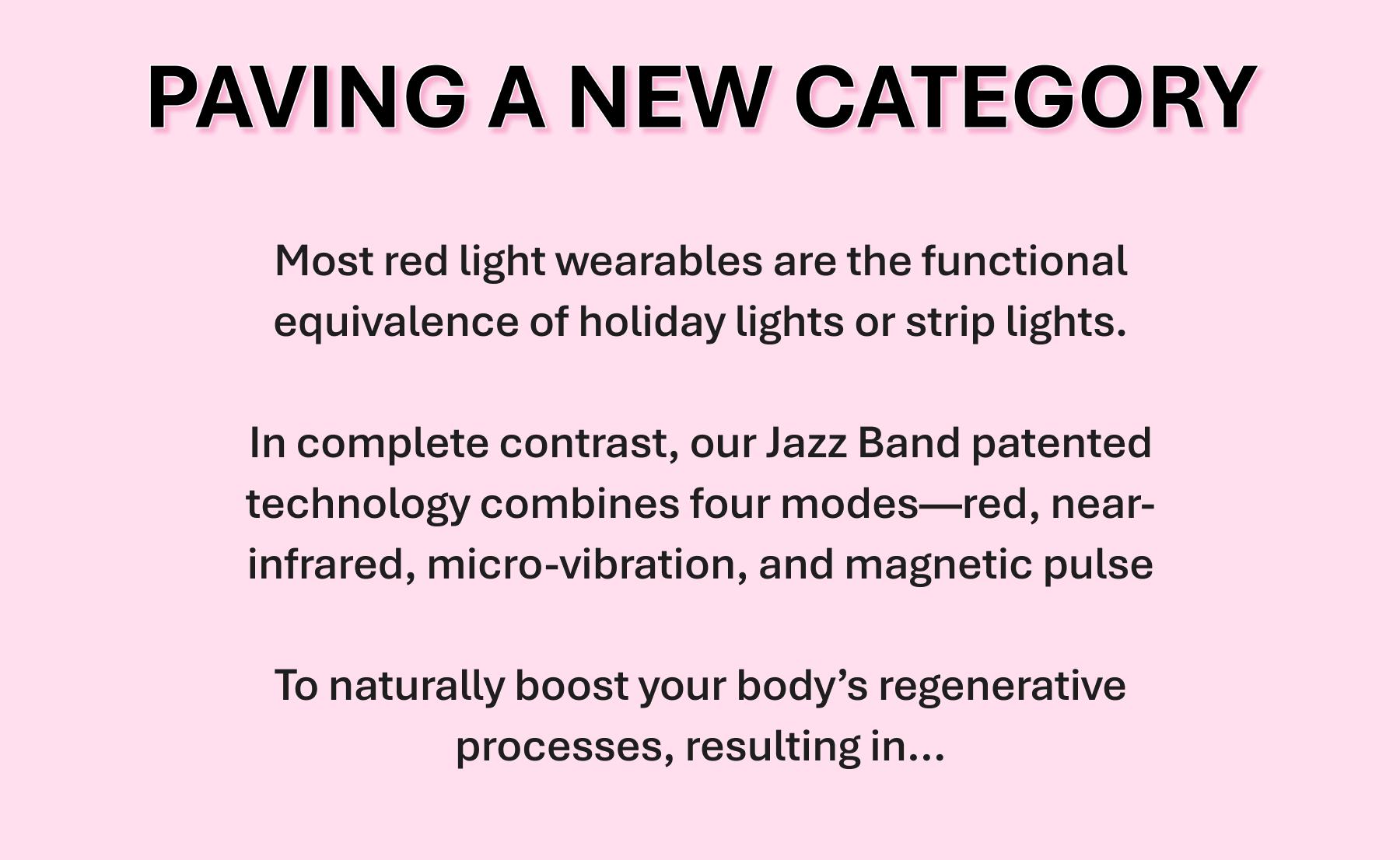 PAVING A NEW CATEGORY

Most red light wearables are the functional equivalence of holiday lights or strip lights.

In complete contrast, our Jazz Band patented technology combines four modes—red, near-infrared, micro-vibration, and magnetic pulse

To naturally boost your body's regenerative processes, resulting in...